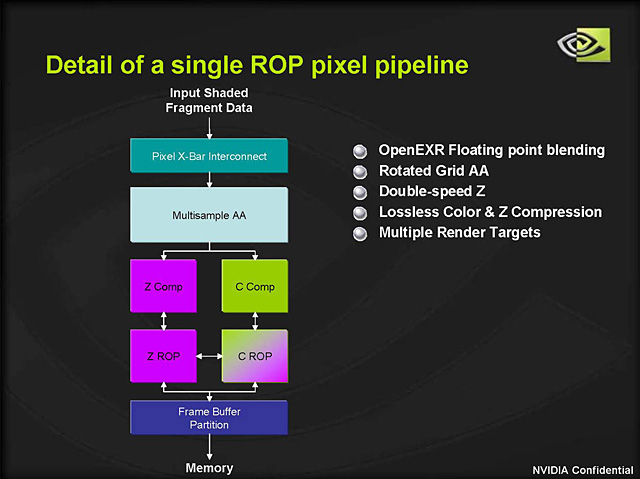 Detail of a single ROP pixel pipeline

Input Shaded Fragment Data

Pixel X-Bar Interconnect

Multisample AA

Z Comp

C Comp

Z ROP

C ROP

Frame Buffer Partition

Memory

OpenEXR Floating point blending
Rotated Grid AA
Double-speed Z
Lossless Color & Z Compression
Multiple Render Targets

NVIDIA Confidential